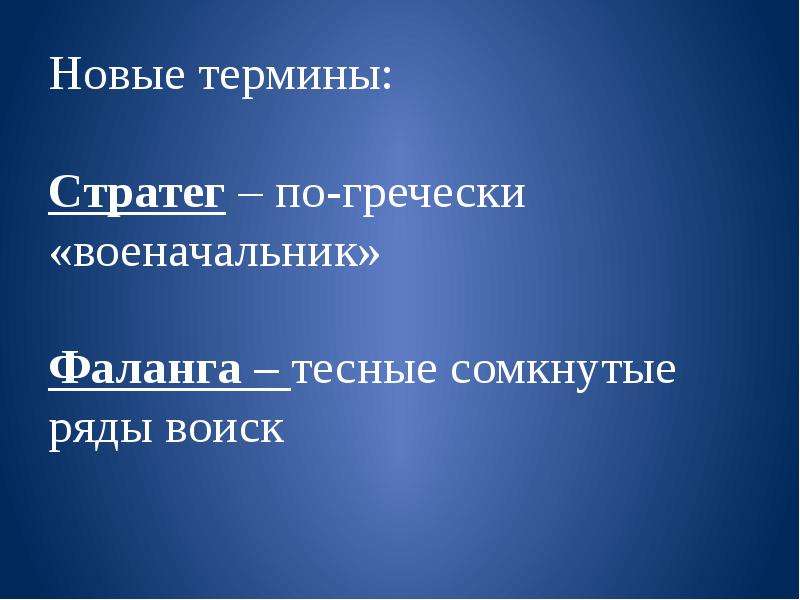 Новые термины:

Стратег – по-гречески «военачальник»

Фаланга – тесные сомкнутые ряды воиск